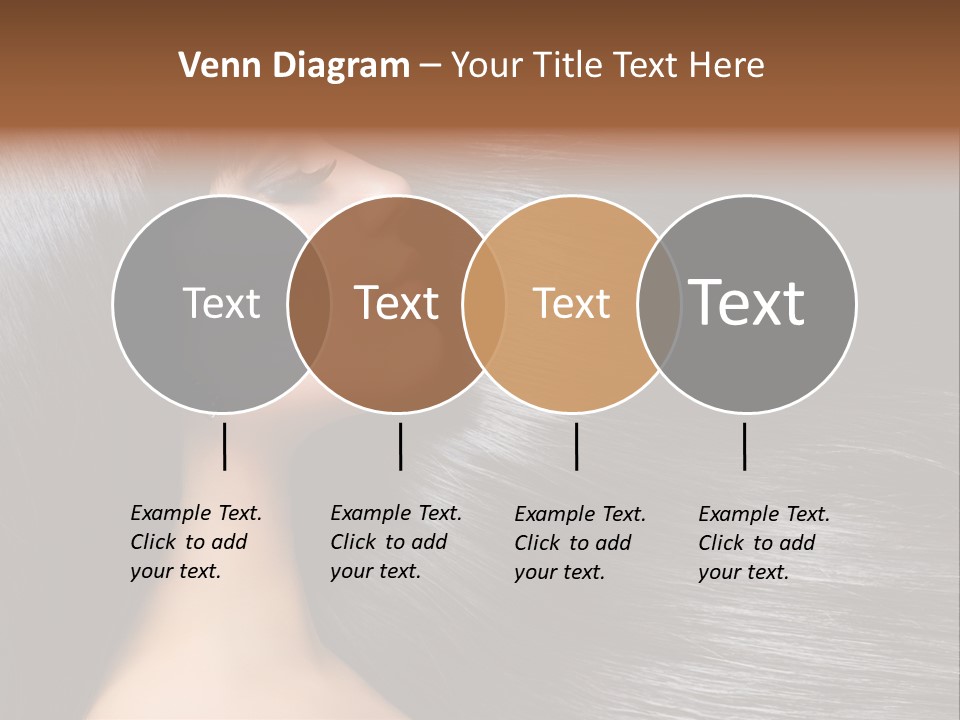 Venn Diagram – Your Title Text Here

Text

Text

Text

Text

Example Text. Click to add your text.

Example Text. Click to add your text.

Example Text. Click to add your text.

Example Text. Click to add your text.